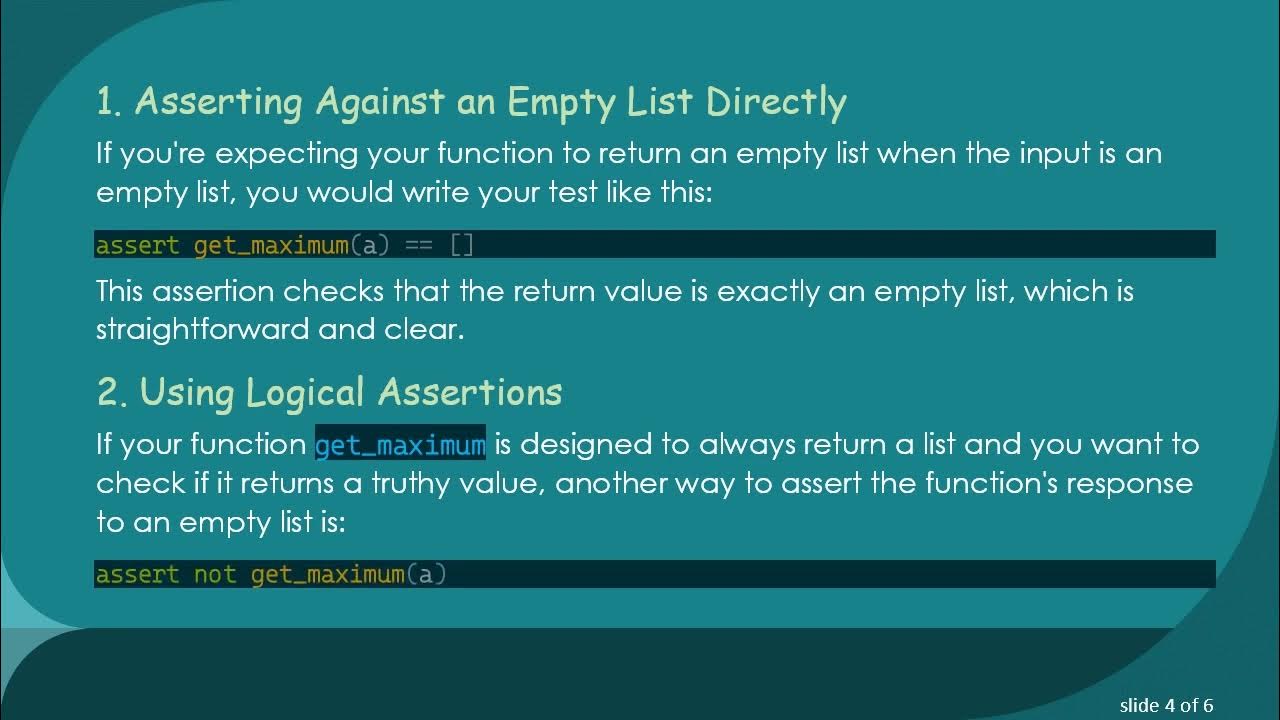 1. Asserting Against an Empty List Directly

If you're expecting your function to return an empty list when the input is an empty list, you would write your test like this:

assert get_maximum(a) == []

This assertion checks that the return value is exactly an empty list, which is straightforward and clear.

2. Using Logical Assertions

If your function get_maximum is designed to always return a list and you want to check if it returns a truthy value, another way to assert the function's response to an empty list is:

assert not get_maximum(a)

slide 4 of 6